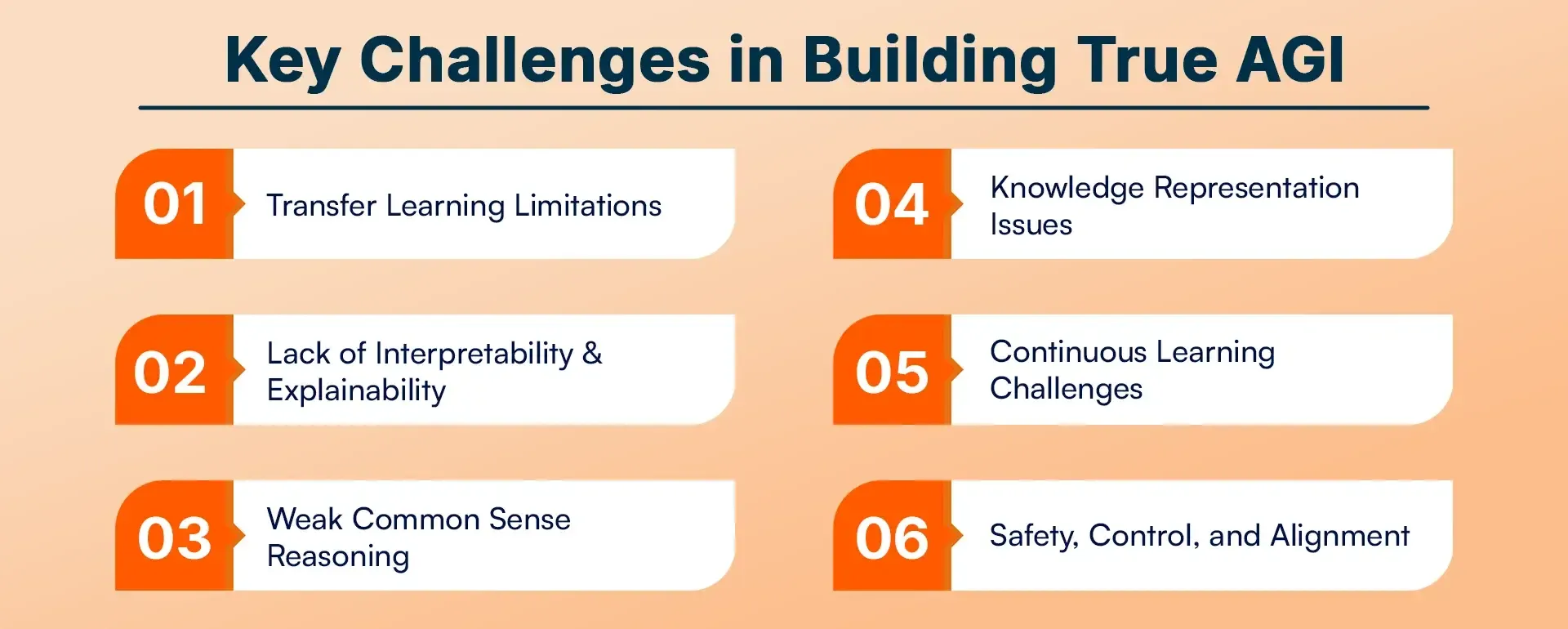 Key Challenges in Building True AGI

01 Transfer Learning Limitations

02 Lack of Interpretability & Explainability

03 Weak Common Sense Reasoning

04 Knowledge Representation Issues

05 Continuous Learning Challenges

06 Safety, Control, and Alignment